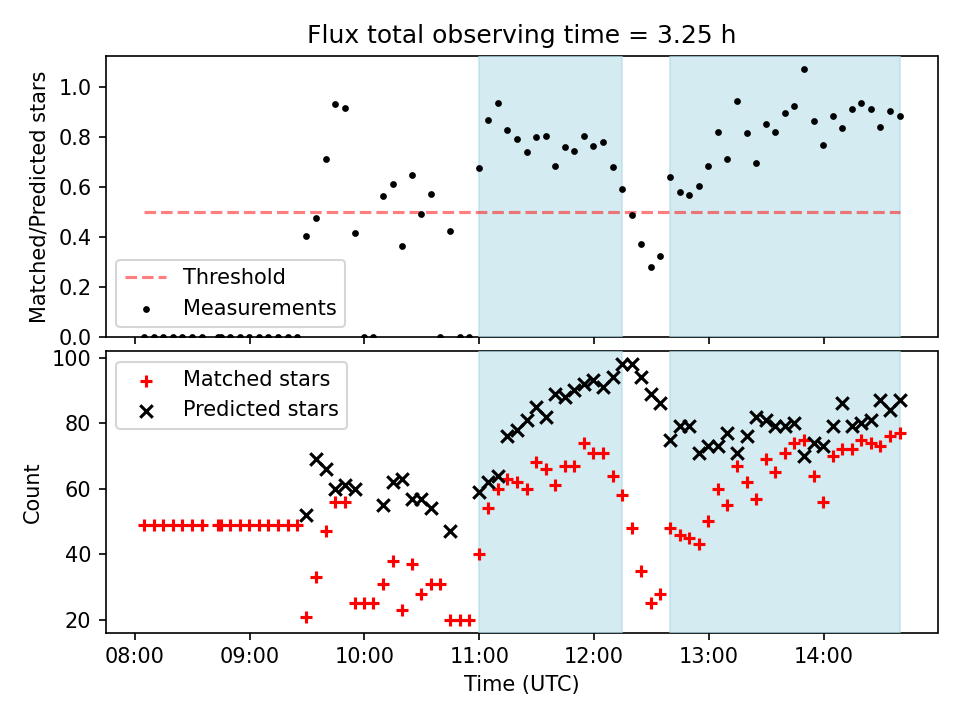 Flux total observing time = 3.25 h

Matched/Predicted stars

1.0
0.8
0.6
0.4
0.2
0.0

Threshold
Measurements

Count

100
80
60
40
20

Matched stars
Predicted stars

08:00 09:00 10:00 11:00 12:00 13:00 14:00

Time (UTC)